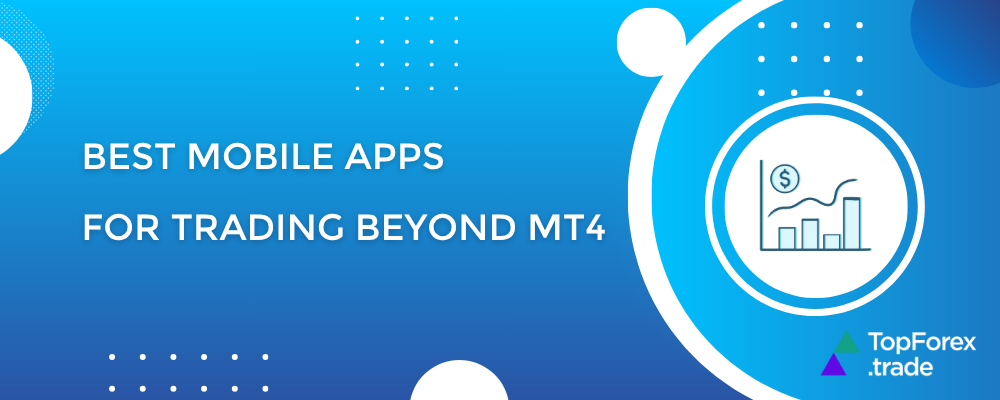 BEST MOBILE APPS
FOR TRADING BEYOND MT4

$

TopForex
.trade